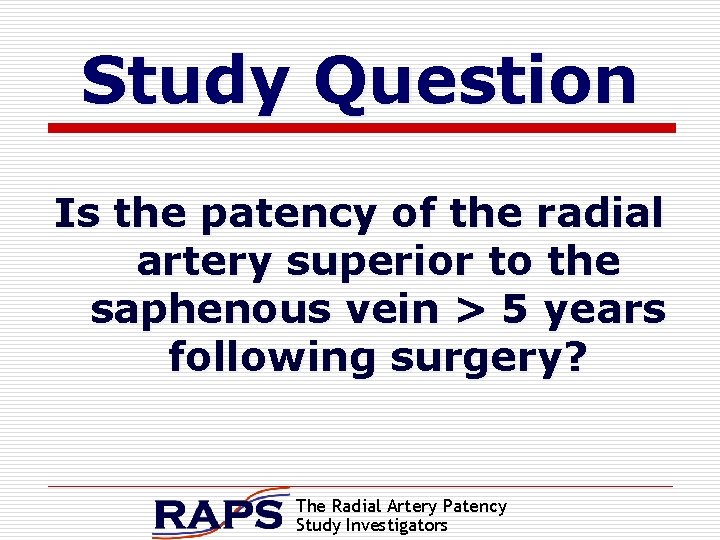 Study Question

Is the patency of the radial artery superior to the saphenous vein > 5 years following surgery?

RAPS The Radial Artery Patency Study Investigators